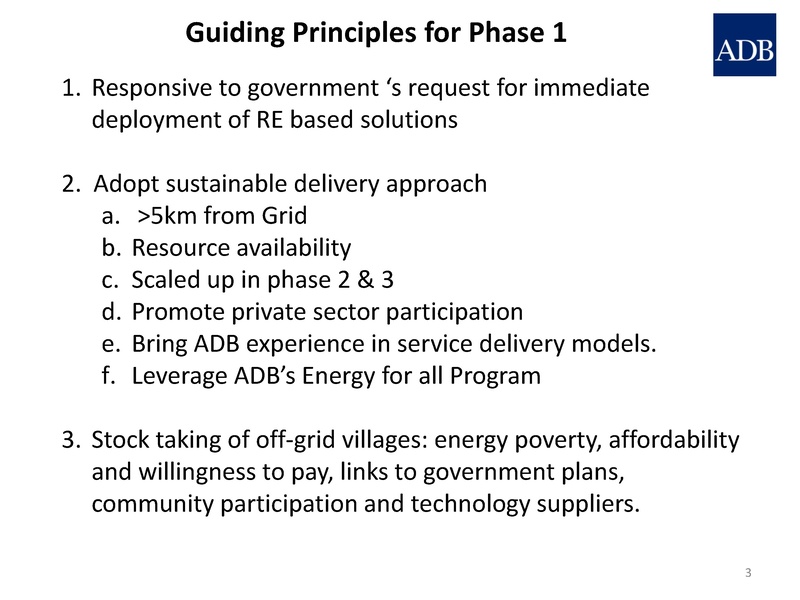 Guiding Principles for Phase 1

ADB

1. Responsive to government ‘s request for immediate deployment of RE based solutions

2. Adopt sustainable delivery approach
a. >5km from Grid
b. Resource availability
c. Scaled up in phase 2 & 3
d. Promote private sector participation
e. Bring ADB experience in service delivery models.
f. Leverage ADB’s Energy for all Program

3. Stock taking of off-grid villages: energy poverty, affordability and willingness to pay, links to government plans, community participation and technology suppliers.

3